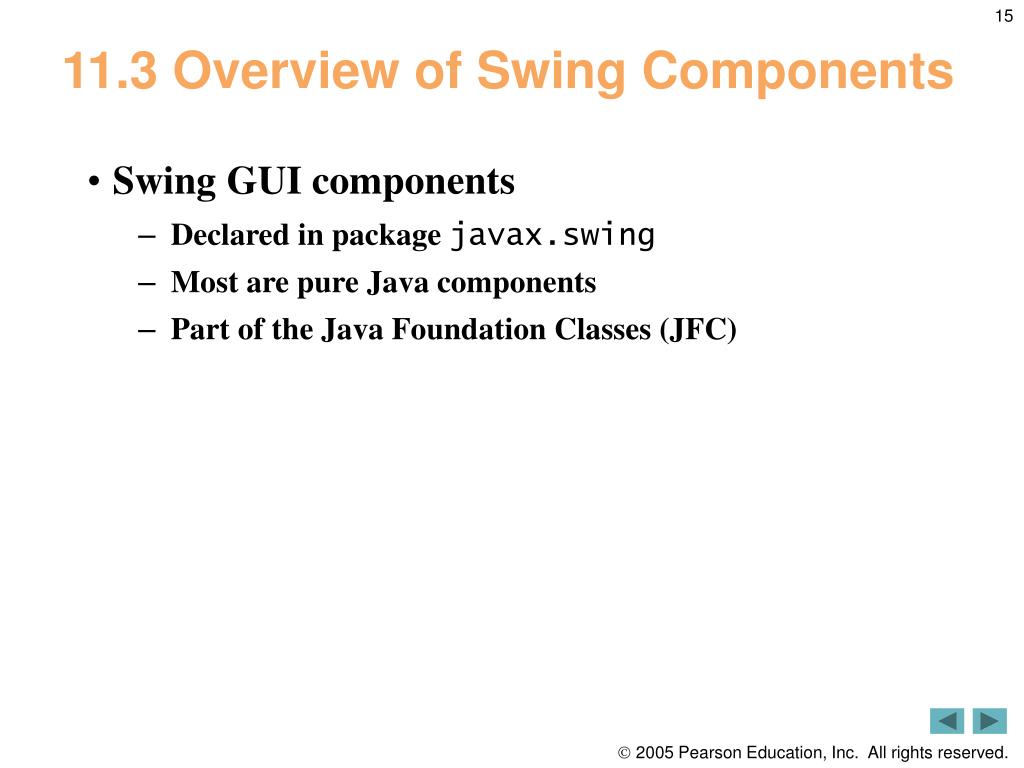 15

11.3 Overview of Swing Components

• Swing GUI components
– Declared in package javax.swing
– Most are pure Java components
– Part of the Java Foundation Classes (JFC)

© 2005 Pearson Education, Inc. All rights reserved.